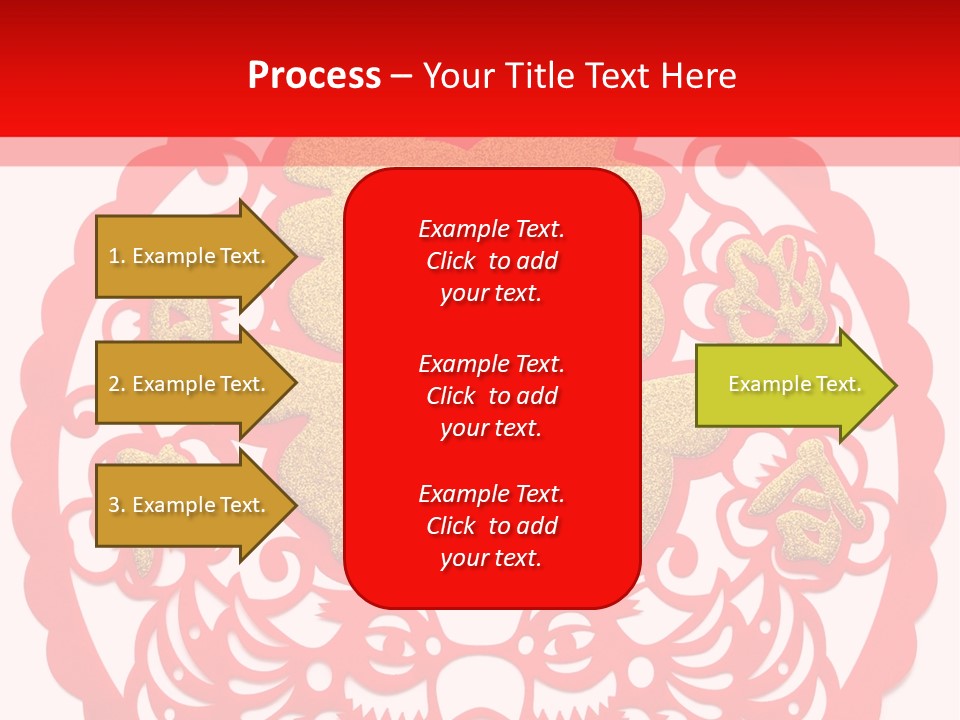 Process – Your Title Text Here

1. Example Text.

2. Example Text.

3. Example Text.

Example Text. Click to add your text.

Example Text. Click to add your text.

Example Text. Click to add your text.

Example Text.